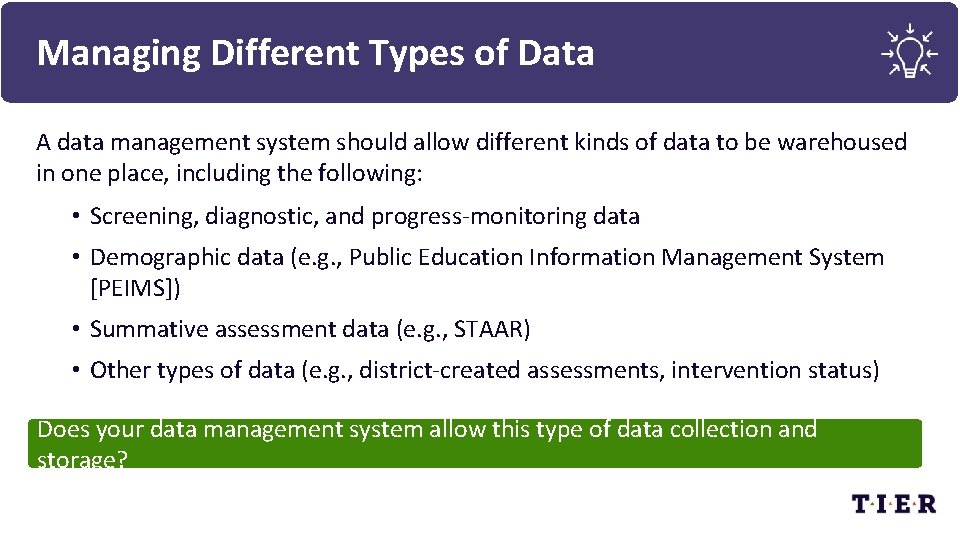 Managing Different Types of Data

A data management system should allow different kinds of data to be warehoused in one place, including the following:

• Screening, diagnostic, and progress-monitoring data
• Demographic data (e.g., Public Education Information Management System [PEIMS])
• Summative assessment data (e.g., STAAR)
• Other types of data (e.g., district-created assessments, intervention status)

Does your data management system allow this type of data collection and storage?

T·I·E·R